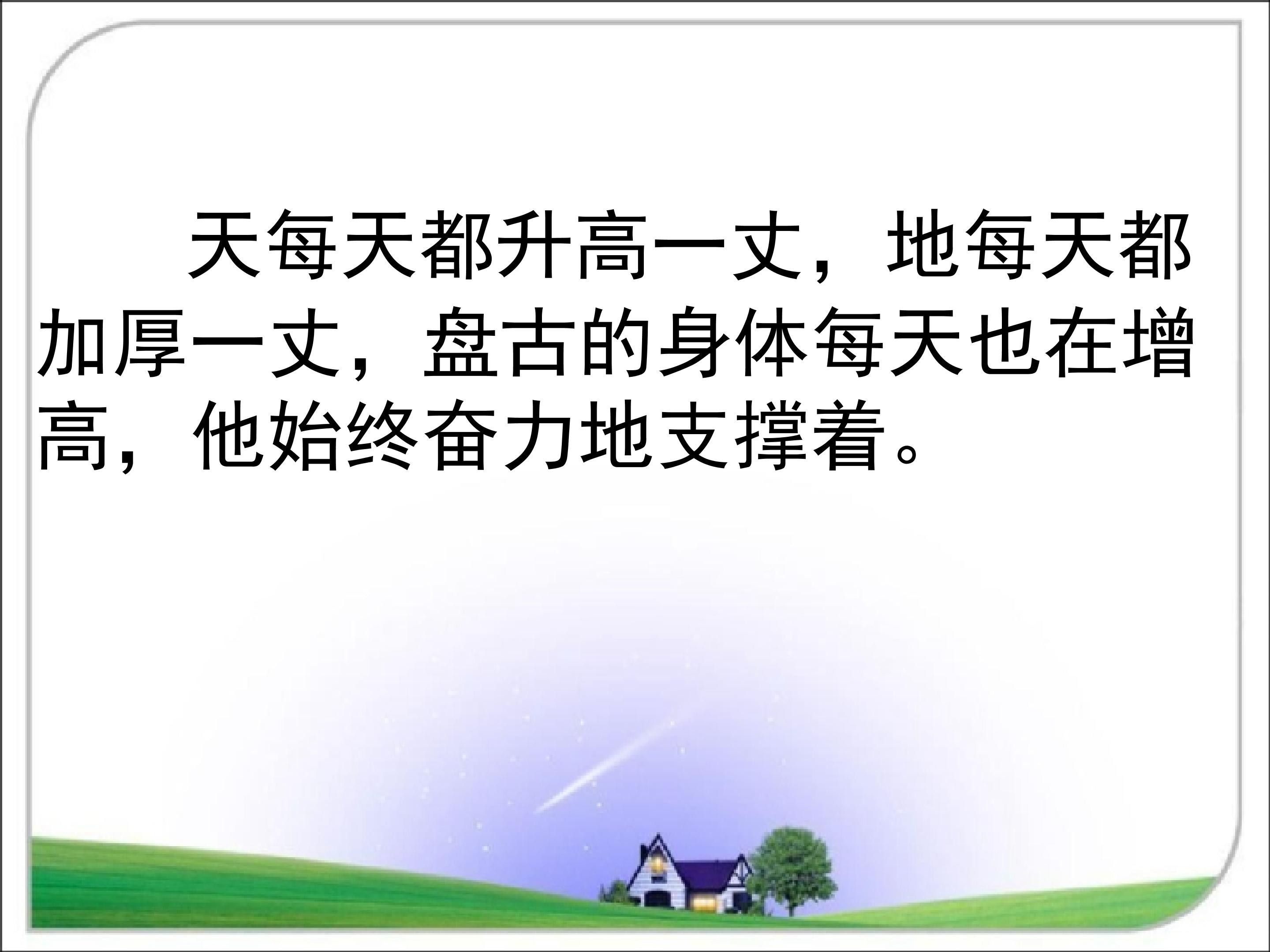 天每天都升高一丈，地每天都加厚一丈，盘古的身体每天也在增高，他始终奋力地支撑着。